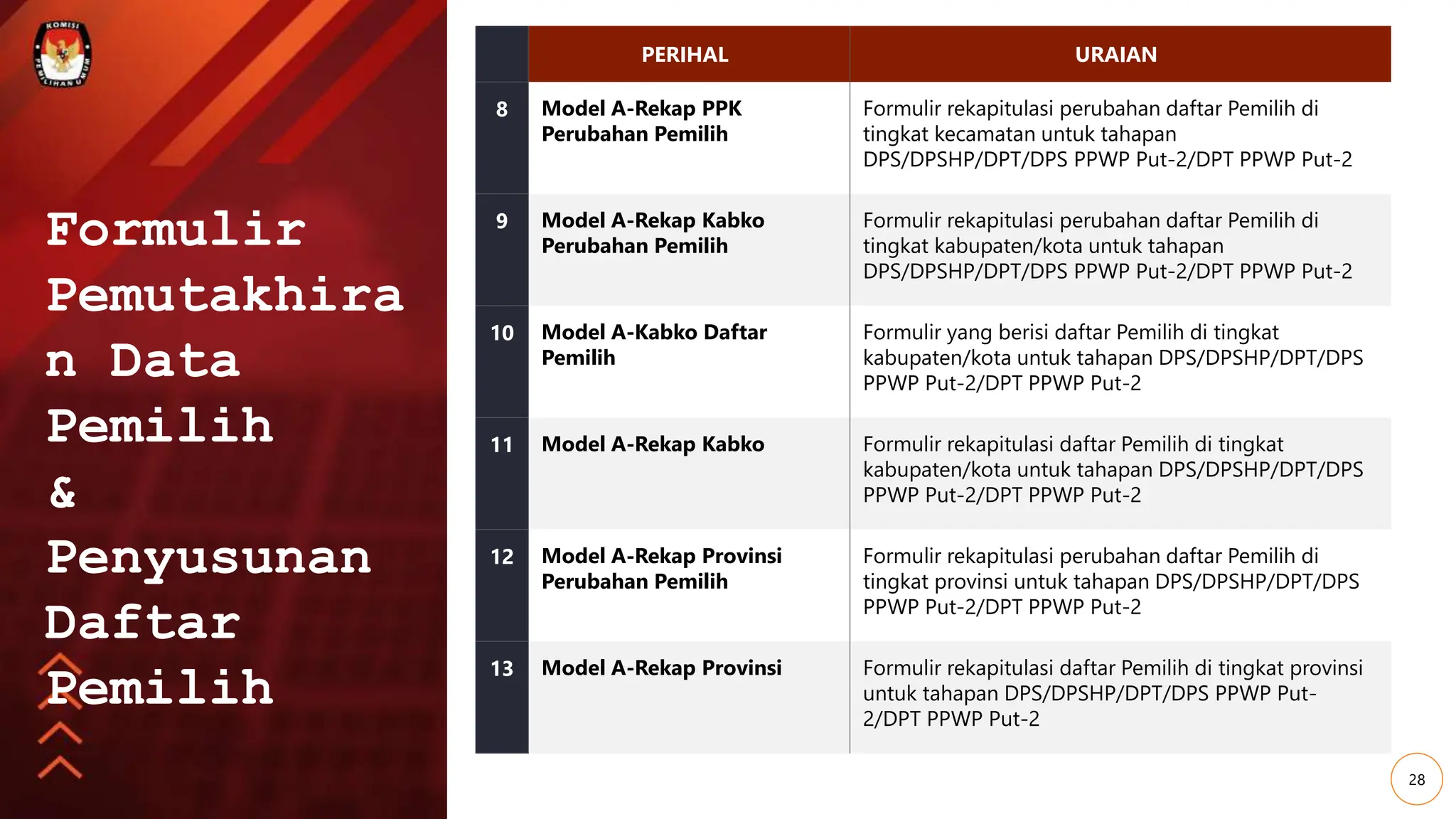 KOMISI PEMILIHAN UMUM

Formulir Pemutakhiran Data Pemilih & Penyusunan Daftar Pemilih

| | PERIHAL | URAIAN |
|---|---|---|
| 8 | Model A-Rekap PPK Perubahan Pemilih | Formulir rekapitulasi perubahan daftar Pemilih di tingkat kecamatan untuk tahapan DPS/DPSHP/DPT/DPS PPWP Put-2/DPT PPWP Put-2 |
| 9 | Model A-Rekap Kabko Perubahan Pemilih | Formulir rekapitulasi perubahan daftar Pemilih di tingkat kabupaten/kota untuk tahapan DPS/DPSHP/DPT/DPS PPWP Put-2/DPT PPWP Put-2 |
| 10 | Model A-Kabko Daftar Pemilih | Formulir yang berisi daftar Pemilih di tingkat kabupaten/kota untuk tahapan DPS/DPSHP/DPT/DPS PPWP Put-2/DPT PPWP Put-2 |
| 11 | Model A-Rekap Kabko | Formulir rekapitulasi daftar Pemilih di tingkat kabupaten/kota untuk tahapan DPS/DPSHP/DPT/DPS PPWP Put-2/DPT PPWP Put-2 |
| 12 | Model A-Rekap Provinsi Perubahan Pemilih | Formulir rekapitulasi perubahan daftar Pemilih di tingkat provinsi untuk tahapan DPS/DPSHP/DPT/DPS PPWP Put-2/DPT PPWP Put-2 |
| 13 | Model A-Rekap Provinsi | Formulir rekapitulasi daftar Pemilih di tingkat provinsi untuk tahapan DPS/DPSHP/DPT/DPS PPWP Put-2/DPT PPWP Put-2 |

28